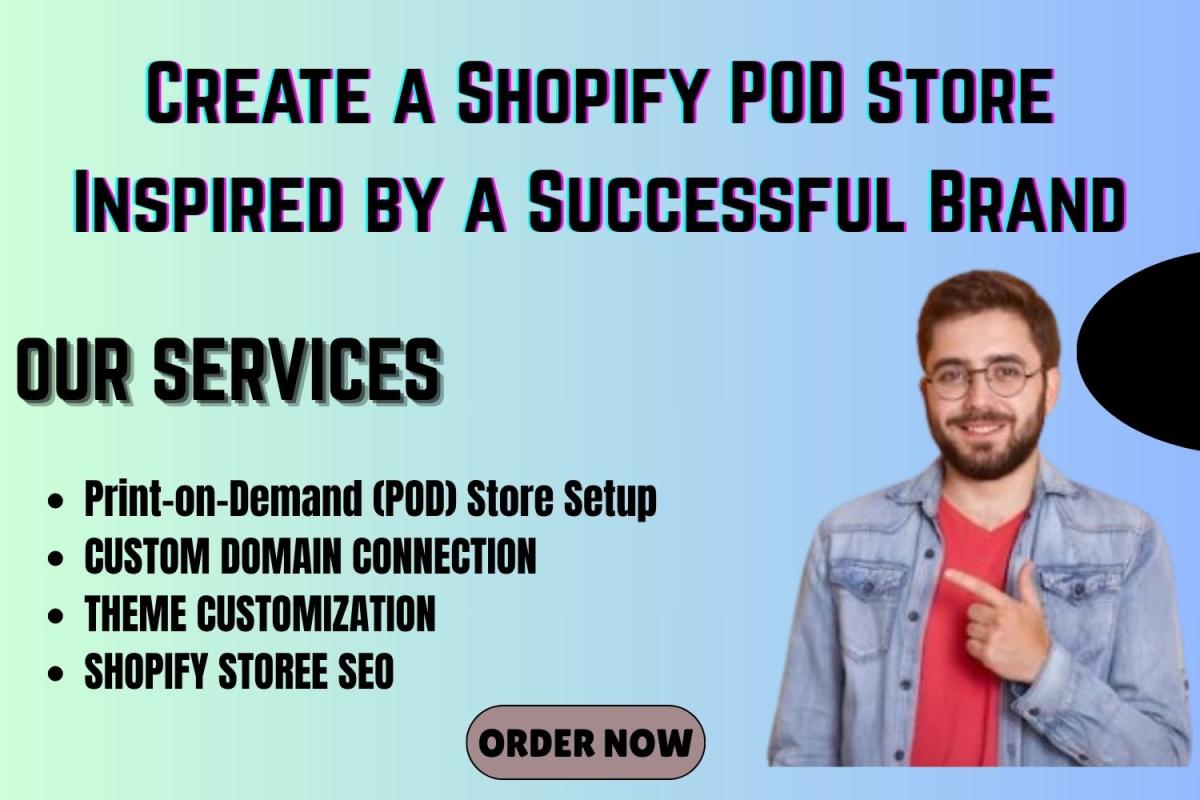 Create a Shopify POD Store Inspired by a Successful Brand

OUR SERVICES

- Print-on-Demand (POD) Store Setup
- CUSTOM DOMAIN CONNECTION
- THEME CUSTOMIZATION
- SHOPIFY STOREE SEO

ORDER NOW